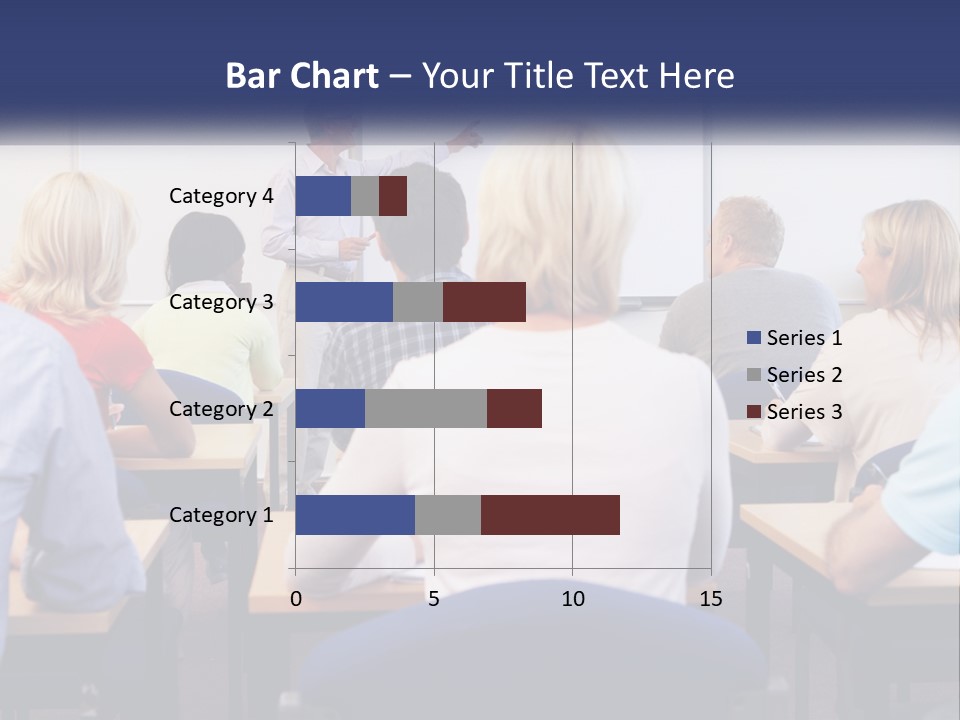 Bar Chart – Your Title Text Here

Category 4
Category 3
Category 2
Category 1

0
5
10
15

Series 1
Series 2
Series 3